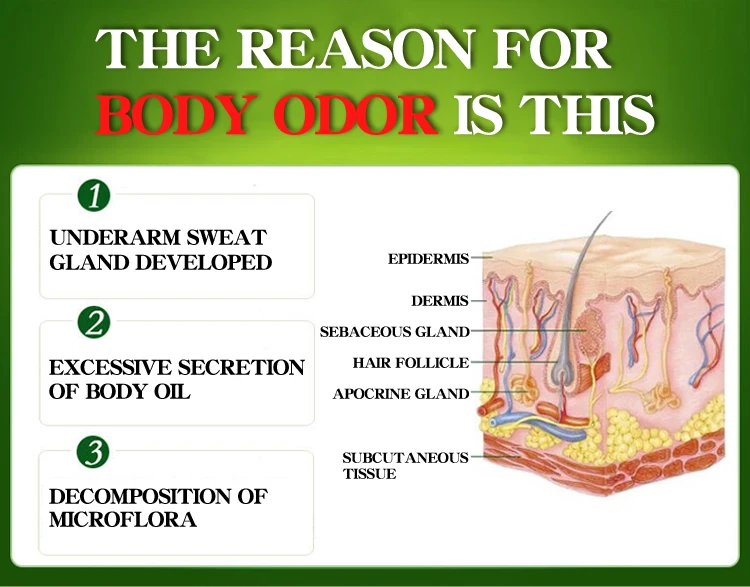 THE REASON FOR
BODY ODOR IS THIS

1
UNDERARM SWEAT GLAND DEVELOPED

2
EXCESSIVE SECRETION OF BODY OIL

3
DECOMPOSITION OF MICROFLORA

EPIDERMIS
DERMIS
SEBACEOUS GLAND
HAIR FOLLICLE
APOCRINE GLAND
SUBCUTANEOUS TISSUE